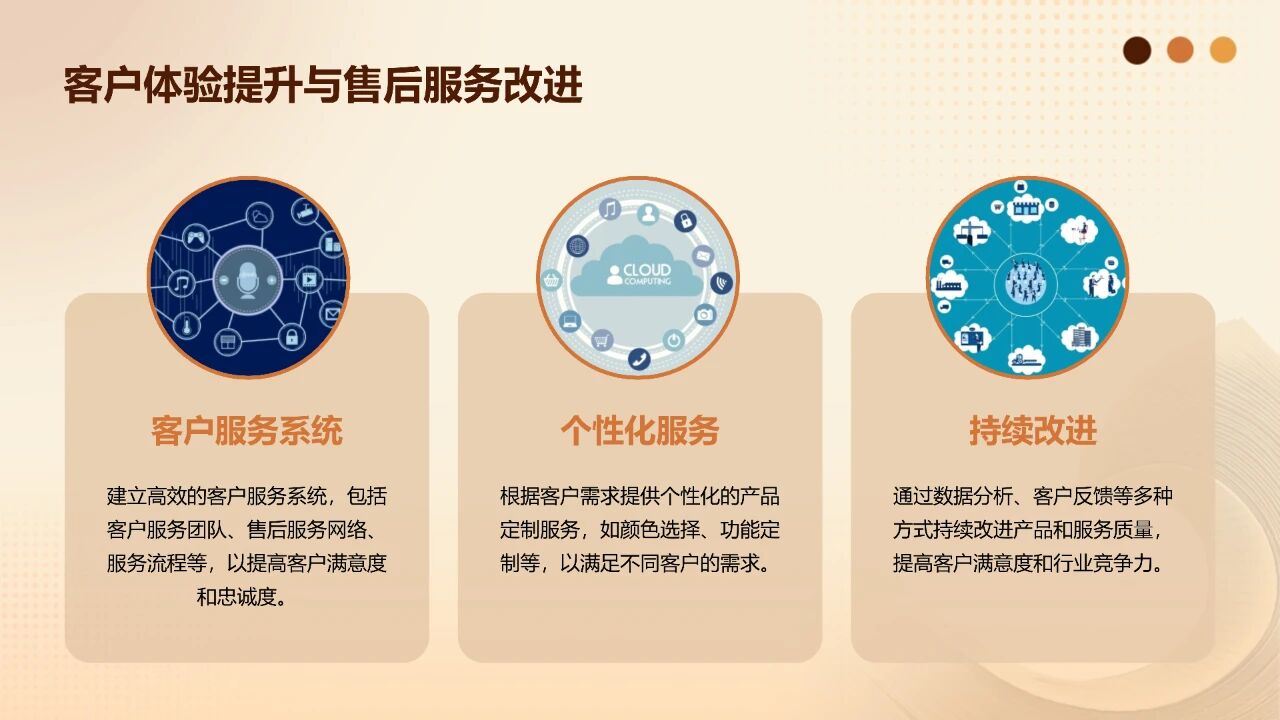 客户体验提升与售后服务改进

CLOUD
COMPUTING

客户服务系统

建立高效的客户服务系统，包括客户服务团队、售后服务网络、服务流程等，以提高客户满意度和忠诚度。

个性化服务

根据客户需求提供个性化的产品定制服务，如颜色选择、功能定制等，以满足不同客户的需求。

持续改进

通过数据分析、客户反馈等多种方式持续改进产品和服务质量，提高客户满意度和行业竞争力。